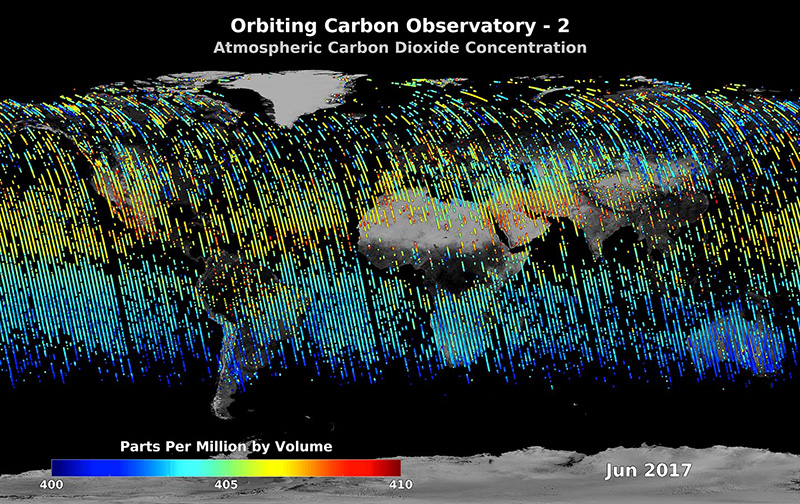 Orbiting Carbon Observatory - 2
Atmospheric Carbon Dioxide Concentration

Parts Per Million by Volume
400
405
410

Jun 2017